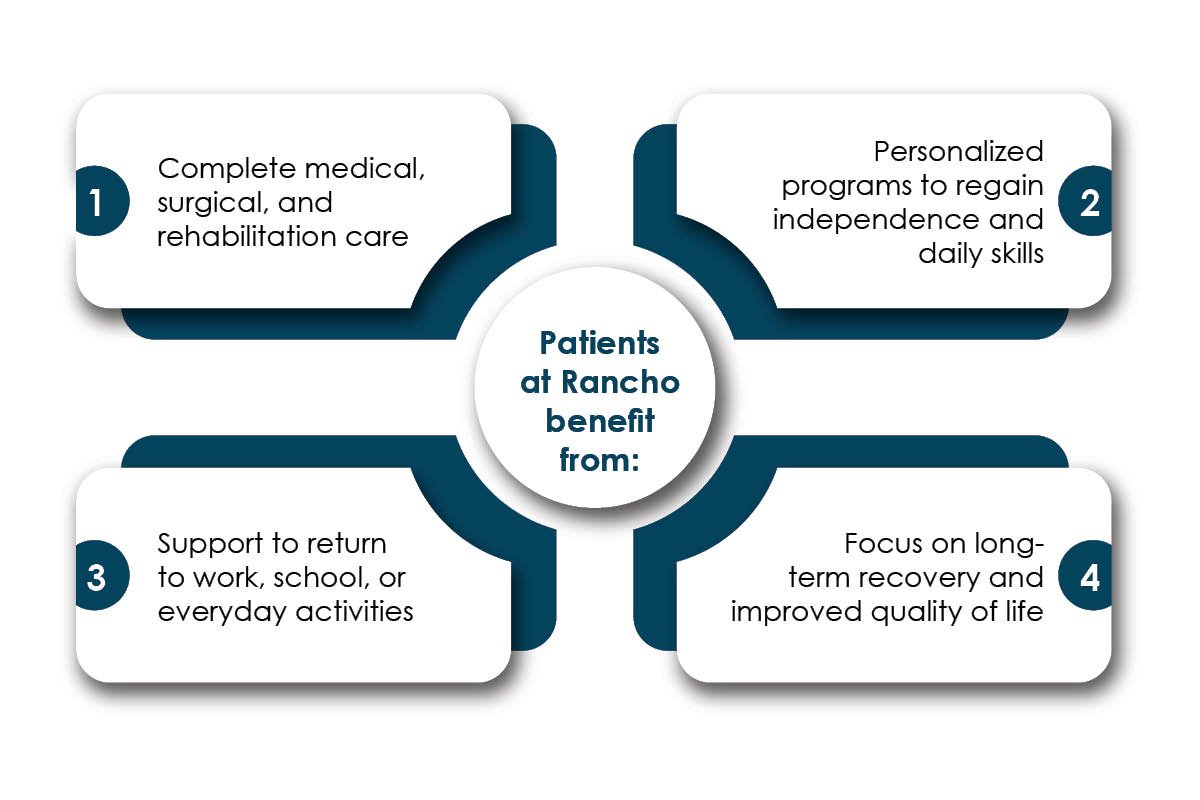 Patients at Rancho benefit from:

1 Complete medical, surgical, and rehabilitation care

2 Personalized programs to regain independence and daily skills

3 Support to return to work, school, or everyday activities

4 Focus on long-term recovery and improved quality of life